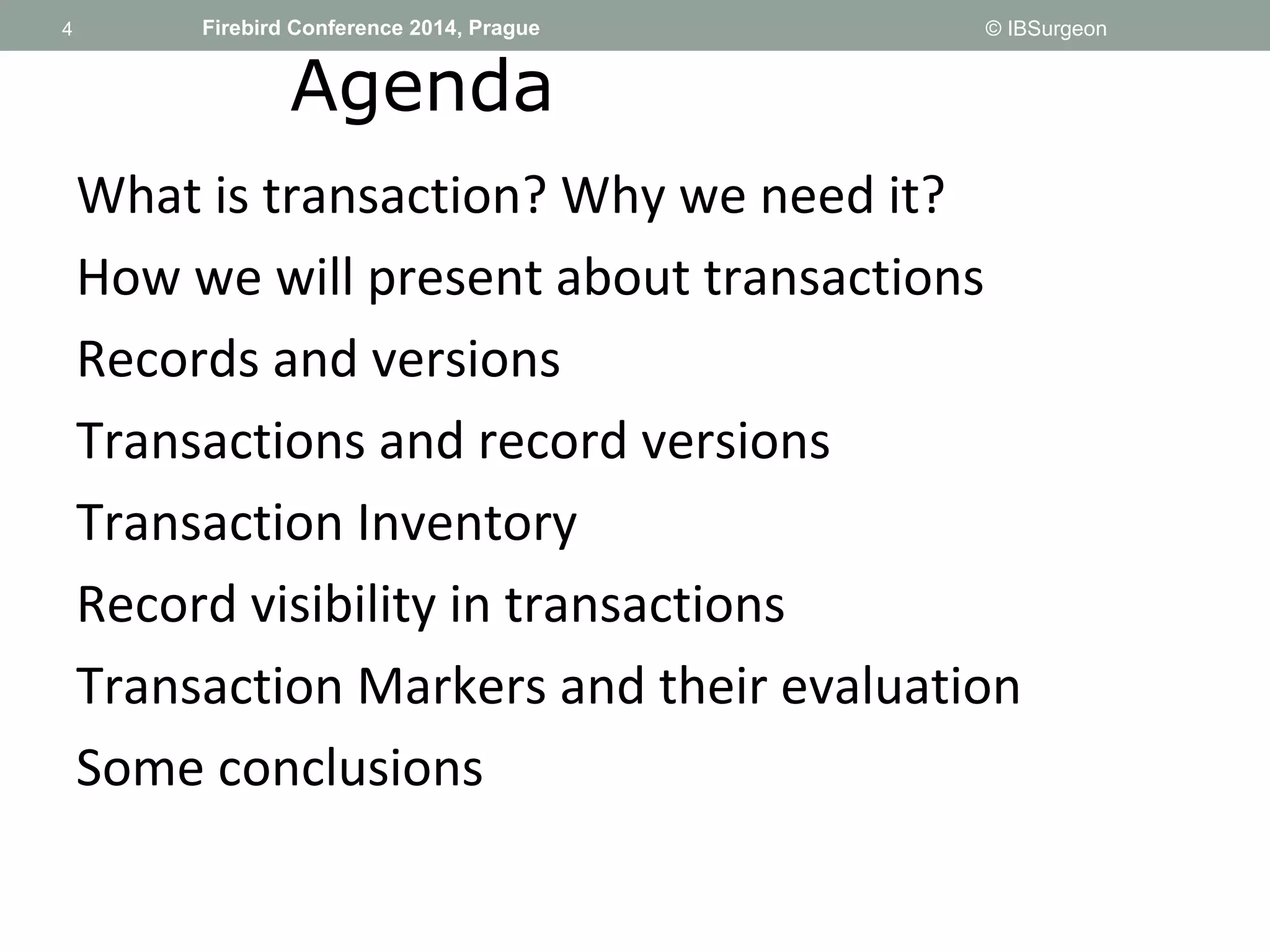 4 Firebird Conference 2014, Prague © IBSurgeon

Agenda

What is transaction? Why we need it?

How we will present about transactions

Records and versions

Transactions and record versions

Transaction Inventory

Record visibility in transactions

Transaction Markers and their evaluation

Some conclusions